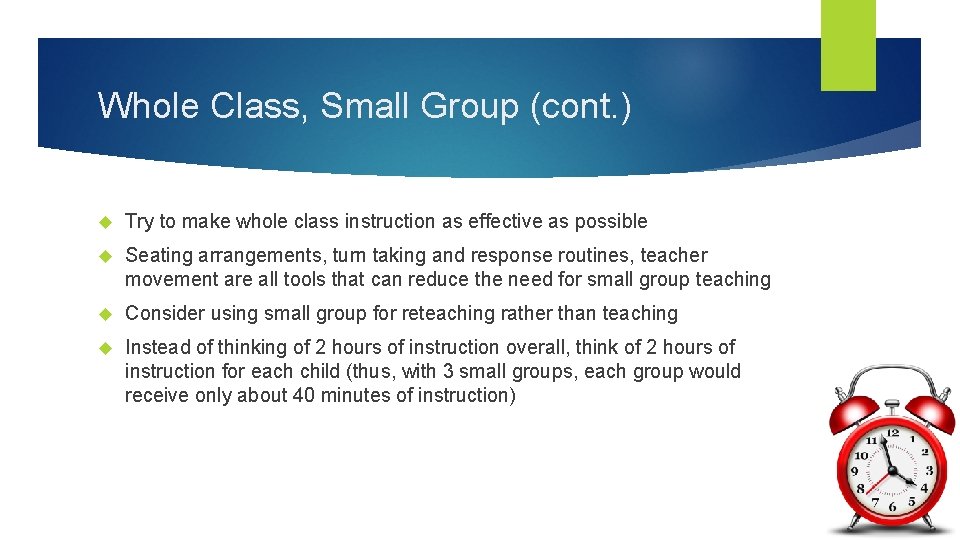 Whole Class, Small Group (cont.)

Try to make whole class instruction as effective as possible

Seating arrangements, turn taking and response routines, teacher movement are all tools that can reduce the need for small group teaching

Consider using small group for reteaching rather than teaching

Instead of thinking of 2 hours of instruction overall, think of 2 hours of instruction for each child (thus, with 3 small groups, each group would receive only about 40 minutes of instruction)

12 1 2 3 4 5 6 7 8 9 10 11